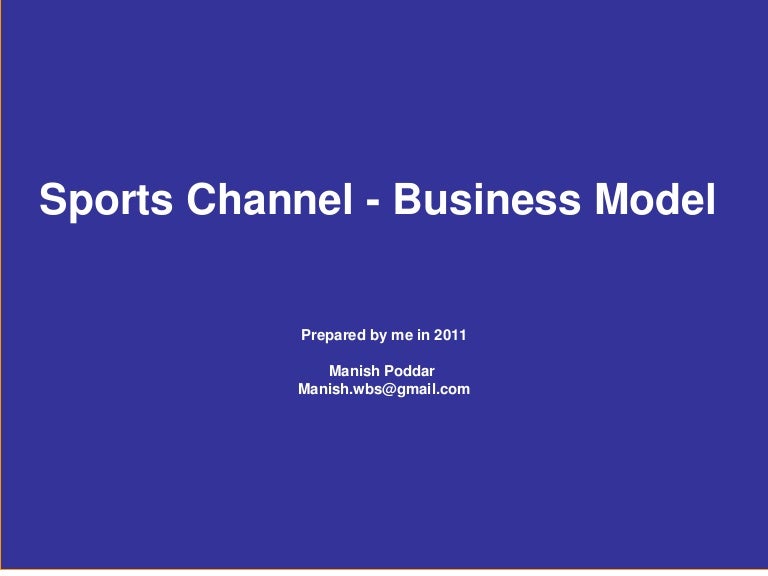 Sports Channel - Business Model

Prepared by me in 2011

Manish Poddar
Manish.wbs@gmail.com